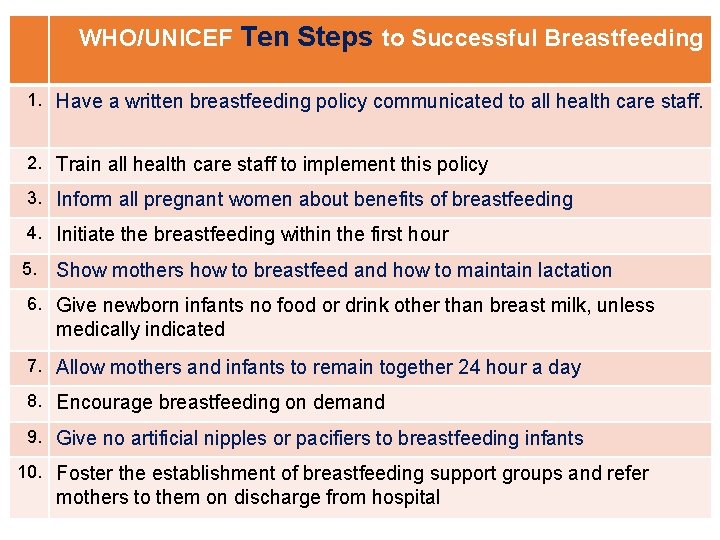 |  | WHO/UNICEF Ten Steps to Successful Breastfeeding |
|---|---|
| 1. | Have a written breastfeeding policy communicated to all health care staff. |
| 2. | Train all health care staff to implement this policy |
| 3. | Inform all pregnant women about benefits of breastfeeding |
| 4. | Initiate the breastfeeding within the first hour |
| 5. | Show mothers how to breastfeed and how to maintain lactation |
| 6. | Give newborn infants no food or drink other than breast milk, unless medically indicated |
| 7. | Allow mothers and infants to remain together 24 hour a day |
| 8. | Encourage breastfeeding on demand |
| 9. | Give no artificial nipples or pacifiers to breastfeeding infants |
| 10. | Foster the establishment of breastfeeding support groups and refer mothers to them on discharge from hospital |